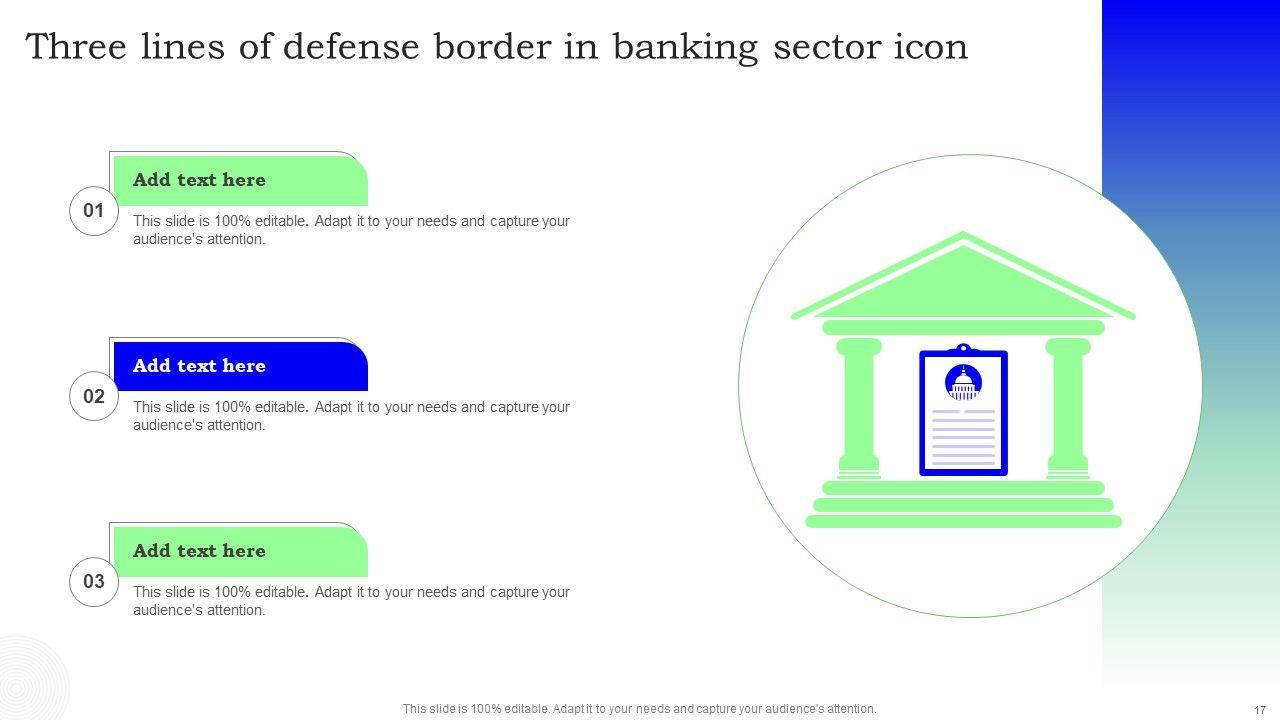 Three lines of defense border in banking sector icon

01

Add text here

This slide is 100% editable. Adapt it to your needs and capture your audience's attention.

02

Add text here

This slide is 100% editable. Adapt it to your needs and capture your audience's attention.

03

Add text here

This slide is 100% editable. Adapt it to your needs and capture your audience's attention.

This slide is 100% editable. Adapt it to your needs and capture your audience's attention.

17